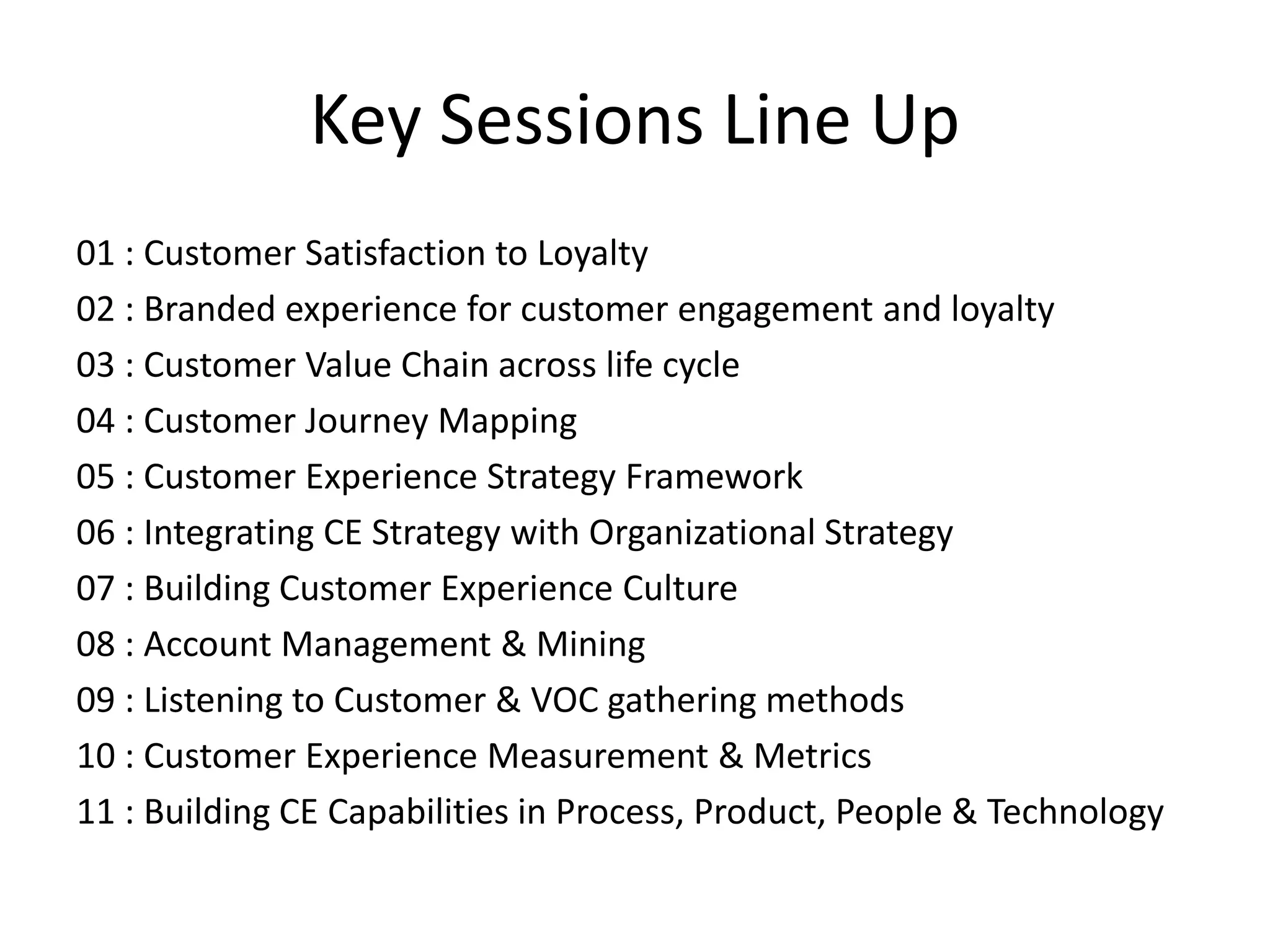 Key Sessions Line Up

01 : Customer Satisfaction to Loyalty
02 : Branded experience for customer engagement and loyalty
03 : Customer Value Chain across life cycle
04 : Customer Journey Mapping
05 : Customer Experience Strategy Framework
06 : Integrating CE Strategy with Organizational Strategy
07 : Building Customer Experience Culture
08 : Account Management & Mining
09 : Listening to Customer & VOC gathering methods
10 : Customer Experience Measurement & Metrics
11 : Building CE Capabilities in Process, Product, People & Technology